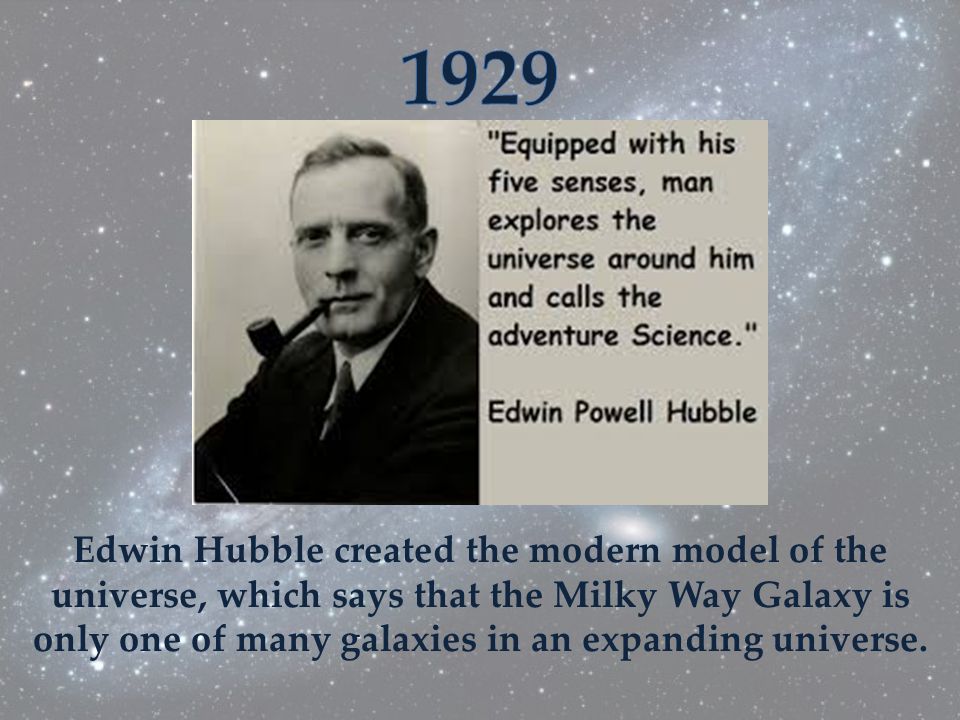 1929

"Equipped with his five senses, man explores the universe around him and calls the adventure Science."

Edwin Powell Hubble

Edwin Hubble created the modern model of the universe, which says that the Milky Way Galaxy is only one of many galaxies in an expanding universe.